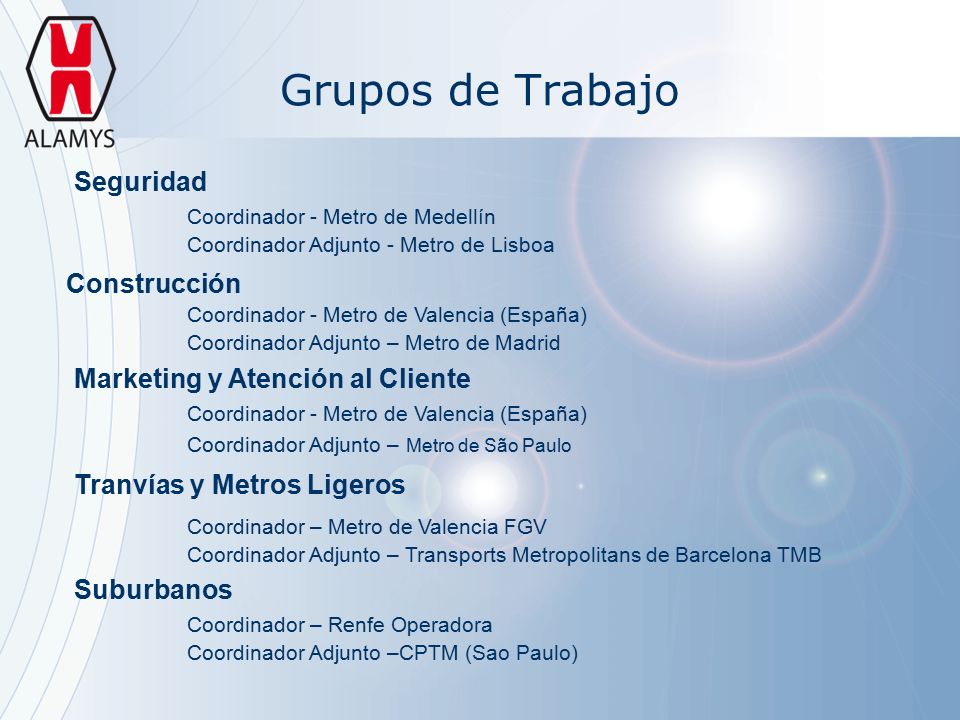 ALAMYS

Grupos de Trabajo

Seguridad

Coordinador - Metro de Medellín
Coordinador Adjunto - Metro de Lisboa

Construcción

Coordinador - Metro de Valencia (España)
Coordinador Adjunto – Metro de Madrid

Marketing y Atención al Cliente

Coordinador - Metro de Valencia (España)
Coordinador Adjunto – Metro de São Paulo

Tranvías y Metros Ligeros

Coordinador – Metro de Valencia FGV
Coordinador Adjunto – Transports Metropolitans de Barcelona TMB

Suburbanos

Coordinador – Renfe Operadora
Coordinador Adjunto –CPTM (Sao Paulo)